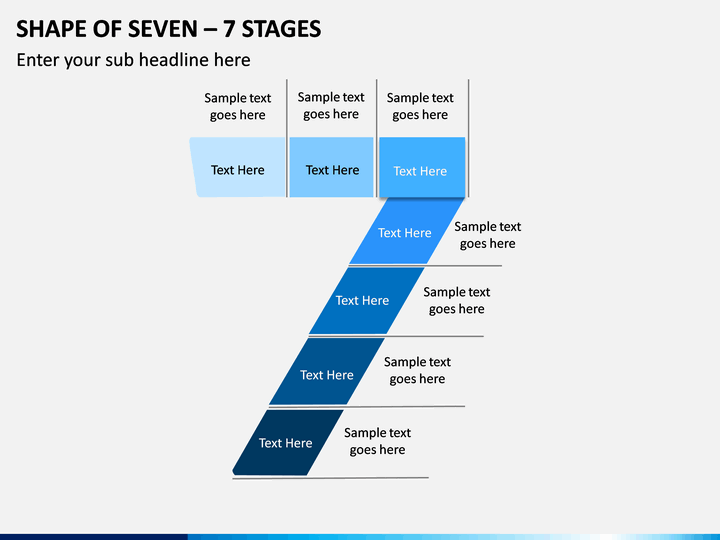 SHAPE OF SEVEN – 7 STAGES

Enter your sub headline here

Sample text goes here

Sample text goes here

Sample text goes here

Text Here

Text Here

Text Here

Text Here

Sample text goes here

Text Here

Sample text goes here

Text Here

Sample text goes here

Text Here

Sample text goes here